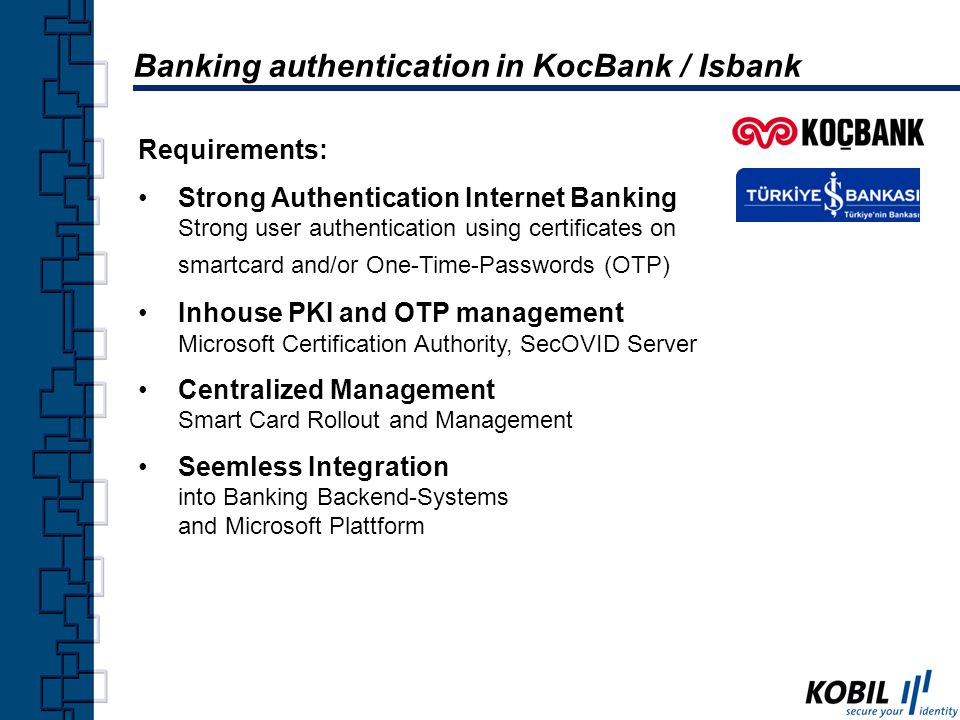 Banking authentication in KocBank / Isbank

KOÇBANK

TÜRKİYE İŞ BANKASI
Türkiye'nin Bankası

Requirements:

• Strong Authentication Internet Banking
Strong user authentication using certificates on smartcard and/or One-Time-Passwords (OTP)

• Inhouse PKI and OTP management
Microsoft Certification Authority, SecOVID Server

• Centralized Management
Smart Card Rollout and Management

• Seemless Integration
into Banking Backend-Systems
and Microsoft Plattform

KOBIL
secure your identity